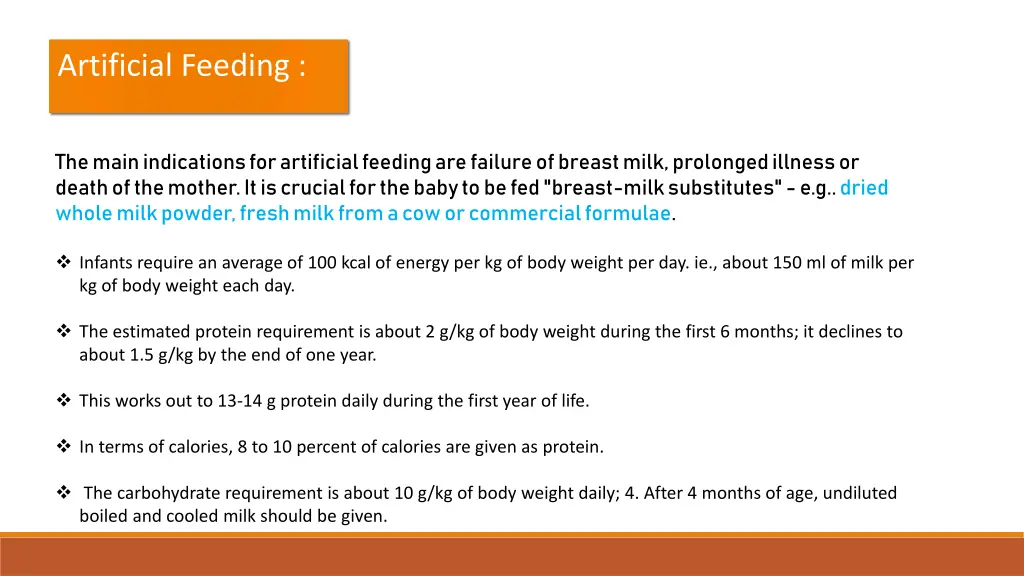 Artificial Feeding :

The main indications for artificial feeding are failure of breast milk, prolonged illness or death of the mother. It is crucial for the baby to be fed "breast-milk substitutes" - e.g.. dried whole milk powder, fresh milk from a cow or commercial formulae.

❖ Infants require an average of 100 kcal of energy per kg of body weight per day. ie., about 150 ml of milk per kg of body weight each day.

❖ The estimated protein requirement is about 2 g/kg of body weight during the first 6 months; it declines to about 1.5 g/kg by the end of one year.

❖ This works out to 13-14 g protein daily during the first year of life.

❖ In terms of calories, 8 to 10 percent of calories are given as protein.

❖ The carbohydrate requirement is about 10 g/kg of body weight daily; 4. After 4 months of age, undiluted boiled and cooled milk should be given.